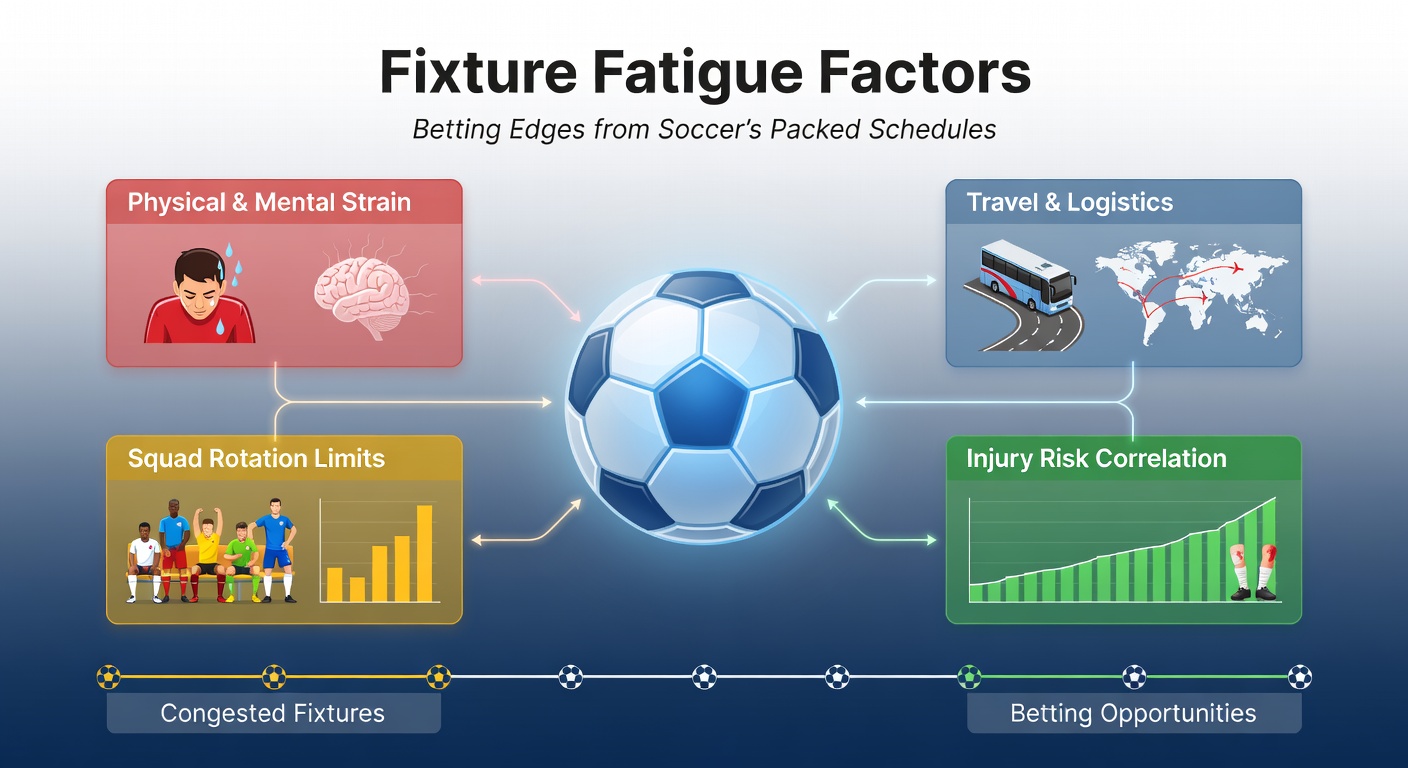 Fixture Fatigue Factors

Betting Edges from Soccer's Packed Schedules

Physical & Mental Strain

Travel & Logistics

Squad Rotation Limits

Injury Risk Correlation

Congested Fixtures

Betting Opportunities